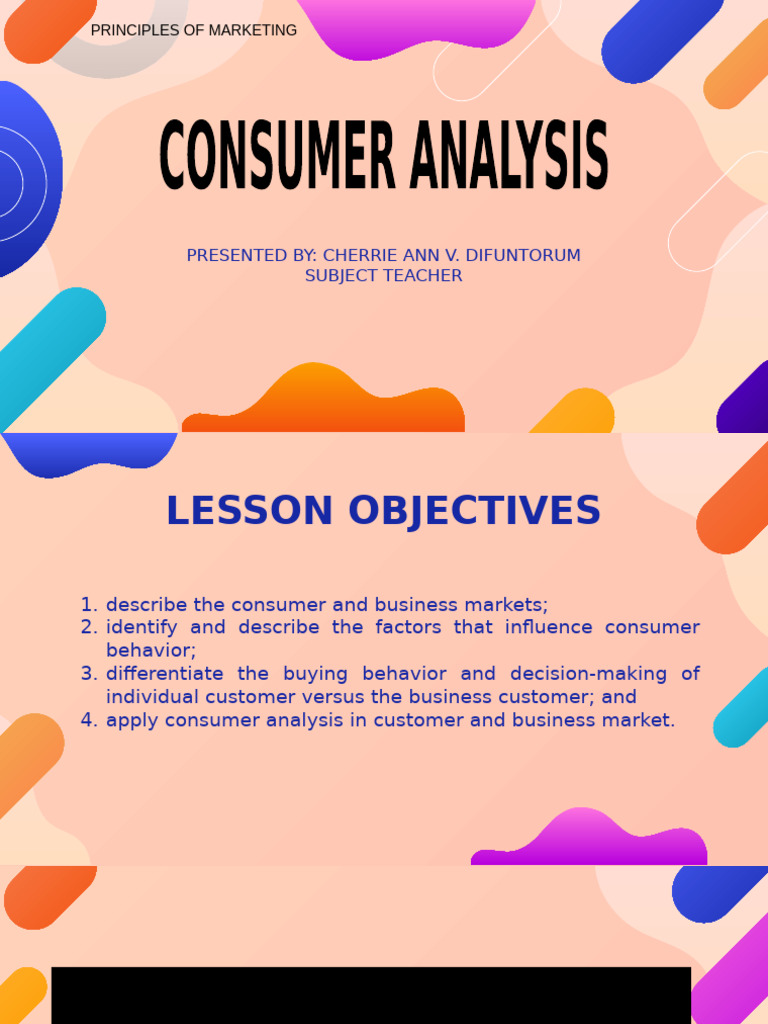 PRINCIPLES OF MARKETING

CONSUMER ANALYSIS

PRESENTED BY: CHERRIE ANN V. DIFUNTORUM
SUBJECT TEACHER

LESSON OBJECTIVES

1. describe the consumer and business markets;
2. identify and describe the factors that influence consumer behavior;
3. differentiate the buying behavior and decision-making of individual customer versus the business customer; and
4. apply consumer analysis in customer and business market.